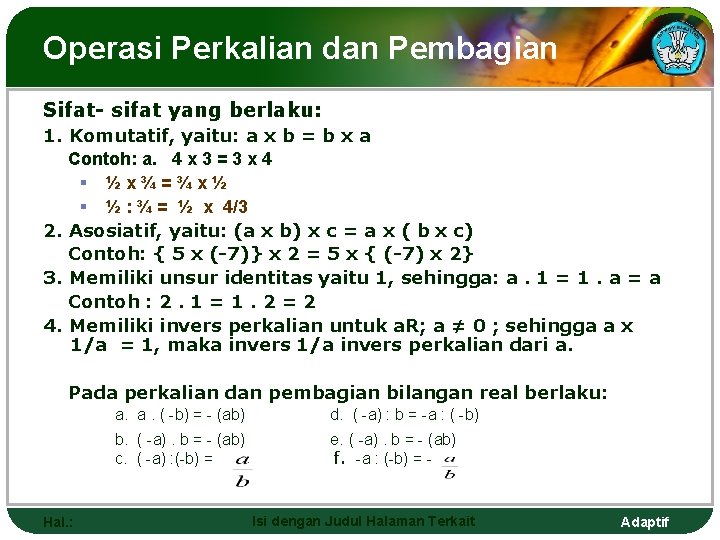 Operasi Perkalian dan Pembagian

Sifat- sifat yang berlaku:

1. Komutatif, yaitu: a x b = b x a

Contoh: a. 4 x 3 = 3 x 4

▪ ½ x ¾ = ¾ x ½

▪ ½ : ¾ = ½ x 4/3

2. Asosiatif, yaitu: (a x b) x c = a x ( b x c)

Contoh: { 5 x (-7)} x 2 = 5 x { (-7) x 2}

3. Memiliki unsur identitas yaitu 1, sehingga: a . 1 = 1 . a = a

Contoh : 2 . 1 = 1 . 2 = 2

4. Memiliki invers perkalian untuk aR; a ≠ 0 ; sehingga a x 1/a = 1, maka invers 1/a invers perkalian dari a.

Pada perkalian dan pembagian bilangan real berlaku:

a. a . ( -b) = - (ab)

b. ( -a) . b = - (ab)

c. ( -a) :(-b) = $\frac{a}{b}$

d. ( -a) : b = -a : ( -b)

e. ( -a) . b = - (ab)

f. -a : (-b) = - $\frac{a}{b}$

Hal.:

Isi dengan Judul Halaman Terkait

Adaptif